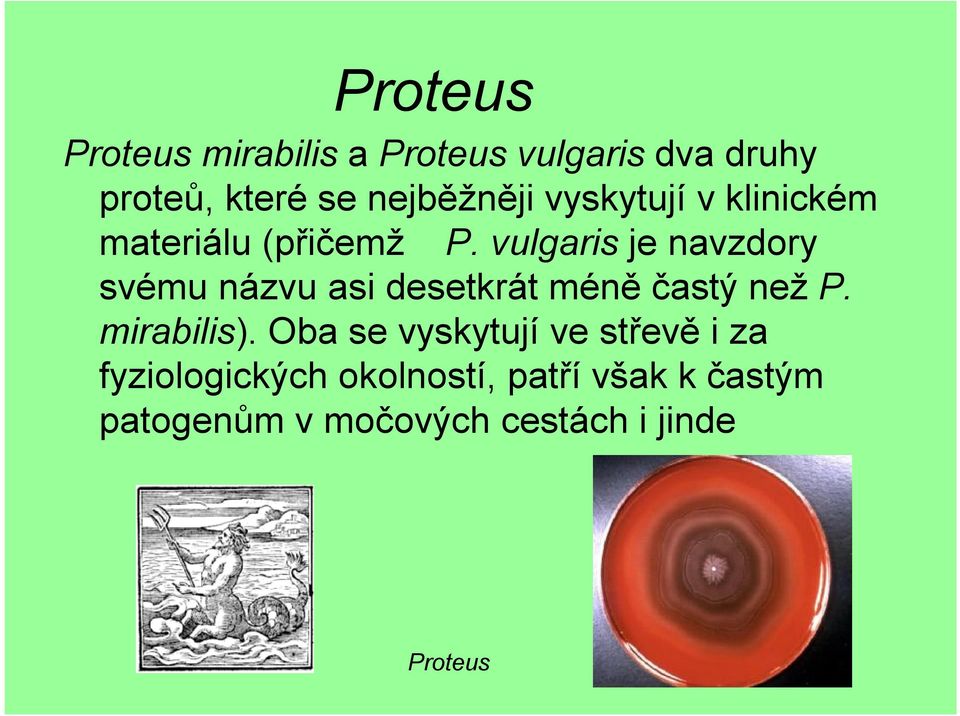 Proteus

Proteus mirabilis a Proteus vulgaris dva druhy proteů, které se nejběžněji vyskytují v klinickém materiálu (přičemž P. vulgaris je navzdory svému názvu asi desetkrát méně častý než P. mirabilis). Oba se vyskytují ve střevě i za fyziologických okolností, patří však k častým patogenům v močových cestách i jinde

Proteus